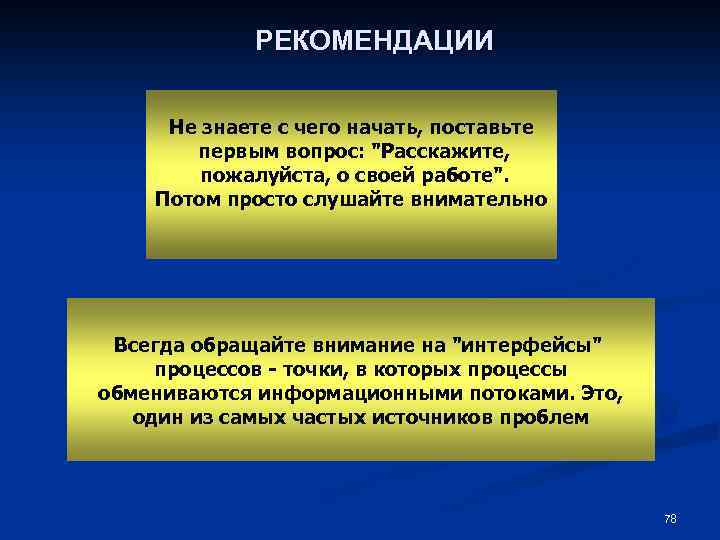 РЕКОМЕНДАЦИИ

Не знаете с чего начать, поставьте первым вопрос: "Расскажите, пожалуйста, о своей работе". Потом просто слушайте внимательно

Всегда обращайте внимание на "интерфейсы" процессов - точки, в которых процессы обмениваются информационными потоками. Это, один из самых частых источников проблем

78